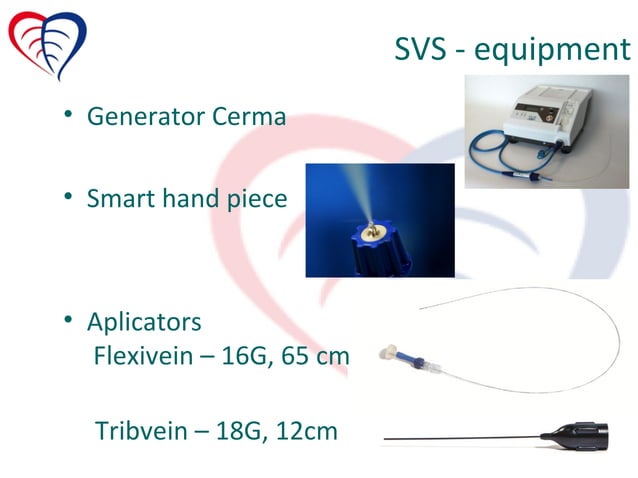 SVS - equipment

• Generator Cerma

• Smart hand piece

• Aplicators
Flexivein – 16G, 65 cm

Tribvein – 18G, 12cm